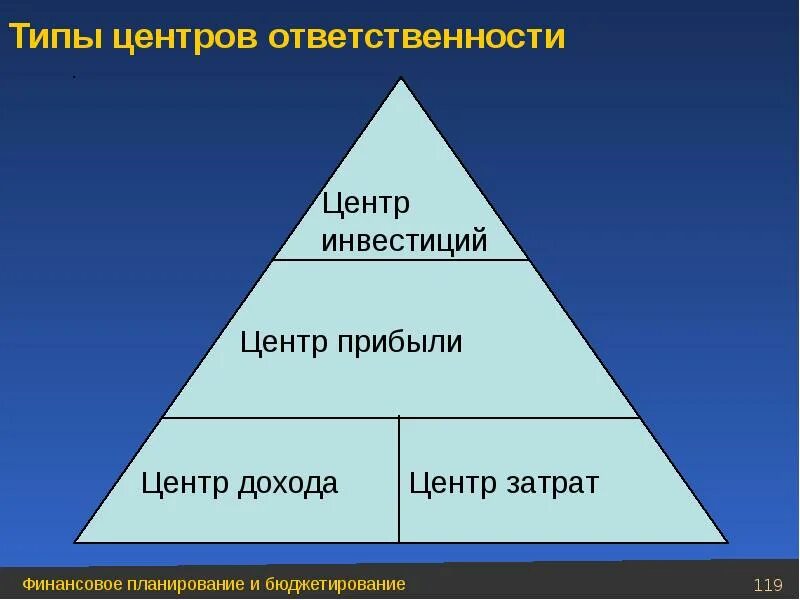 Типы центров ответственности

Центр инвестиций

Центр прибыли

Центр дохода

Центр затрат

Финансовое планирование и бюджетирование

119